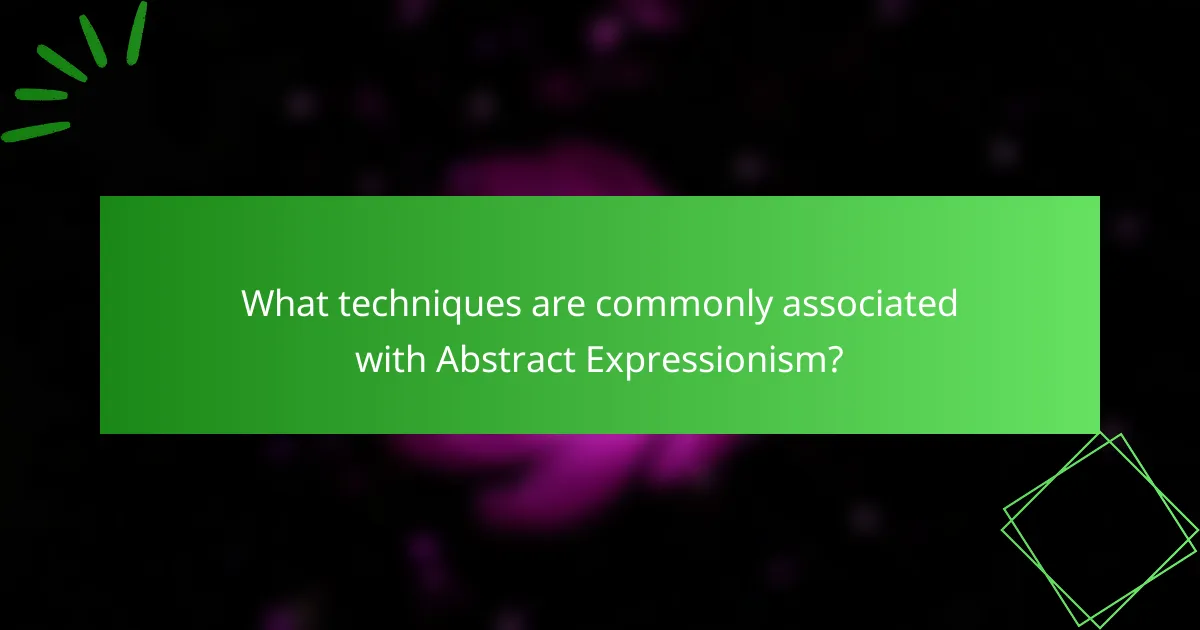 What techniques are commonly associated with Abstract Expressionism?